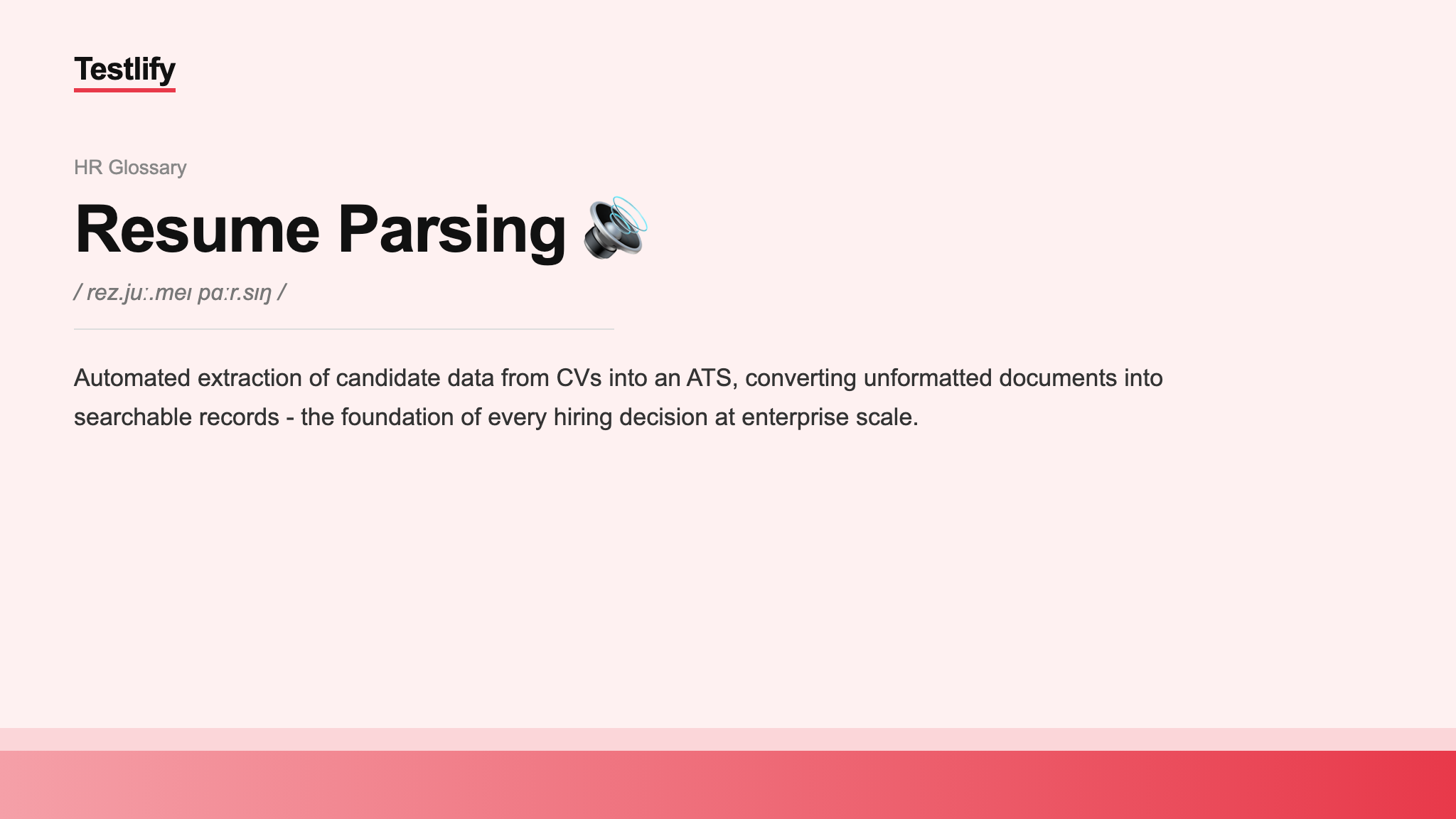 Testlify

HR Glossary

Resume Parsing 🔊

/ rez.juː.meɪ pɑːr.sɪŋ /

Automated extraction of candidate data from CVs into an ATS, converting unformatted documents into searchable records - the foundation of every hiring decision at enterprise scale.